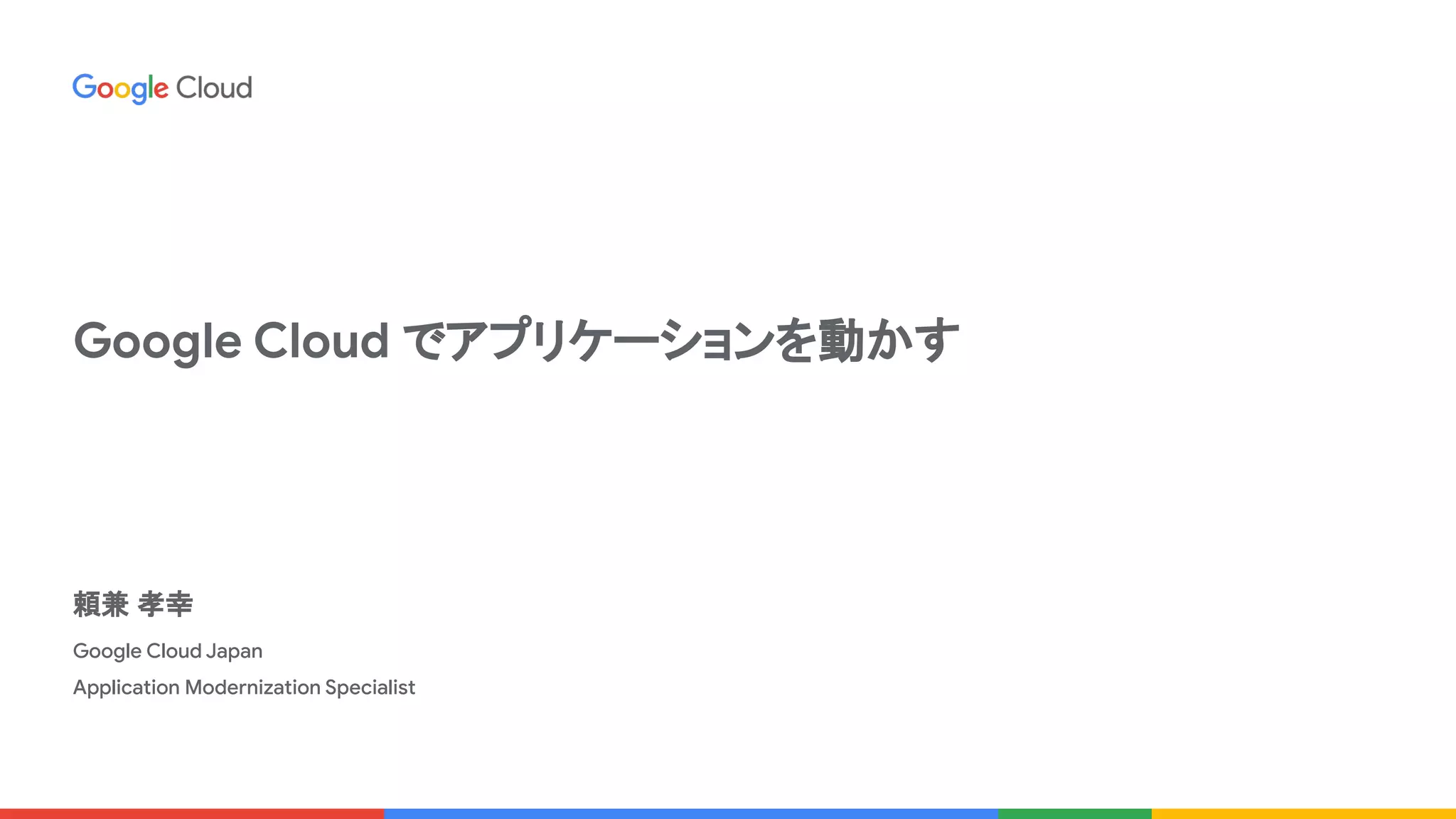 Google Cloud

Google Cloud でアプリケーションを動かす

頼兼 孝幸

Google Cloud Japan

Application Modernization Specialist